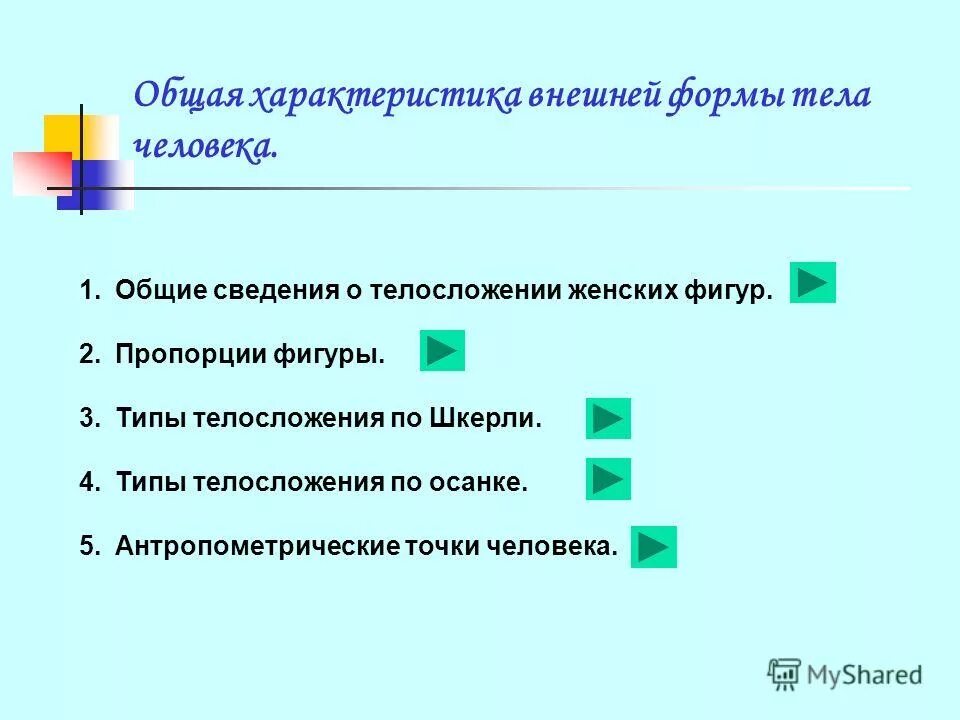 Общая характеристика внешней формы тела человека.

1. Общие сведения о телосложении женских фигур.

2. Пропорции фигуры.

3. Типы телосложения по Шкерли.

4. Типы телосложения по осанке.

5. Антропометрические точки человека.

MyShared